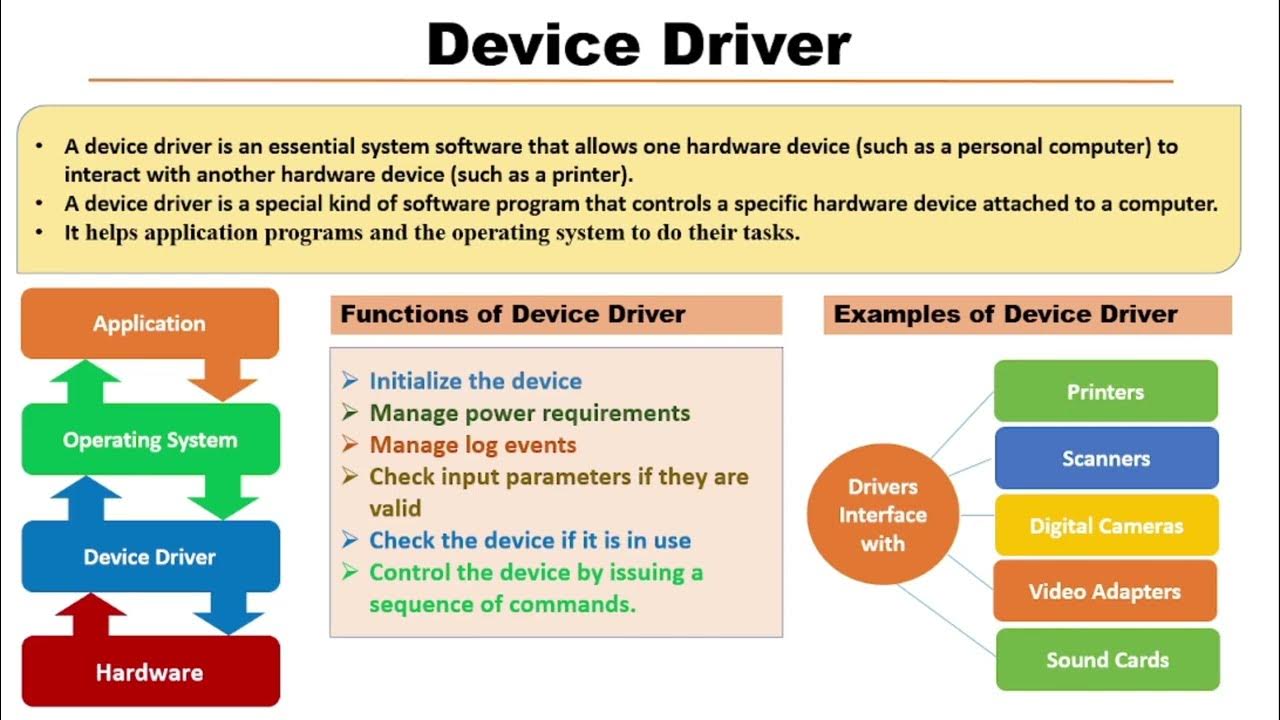 Device Driver

• A device driver is an essential system software that allows one hardware device (such as a personal computer) to interact with another hardware device (such as a printer).
• A device driver is a special kind of software program that controls a specific hardware device attached to a computer.
• It helps application programs and the operating system to do their tasks.

Application

Operating System

Device Driver

Hardware

Functions of Device Driver

➢ Initialize the device
➢ Manage power requirements
➢ Manage log events
➢ Check input parameters if they are valid
➢ Check the device if it is in use
➢ Control the device by issuing a sequence of commands.

Examples of Device Driver

Drivers Interface with

Printers

Scanners

Digital Cameras

Video Adapters

Sound Cards